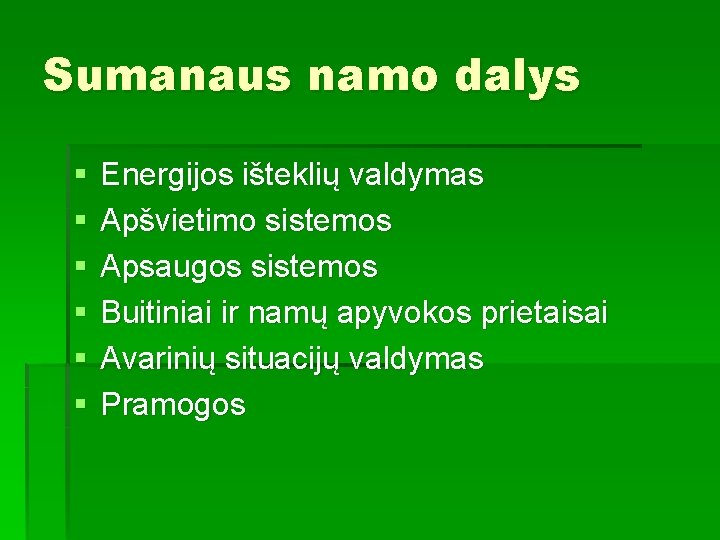 Sumanaus namo dalys

- Energijos išteklių valdymas
- Apšvietimo sistemos
- Apsaugos sistemos
- Buitiniai ir namų apyvokos prietaisai
- Avarinių situacijų valdymas
- Pramogos